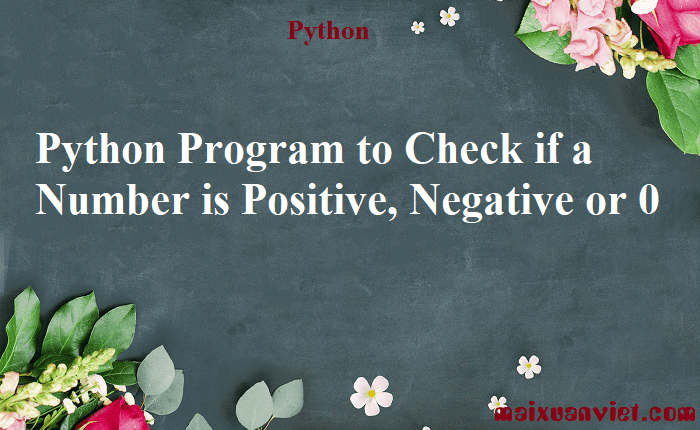 Python

Python Program to Check if a Number is Positive, Negative or 0

maixuanviet.com